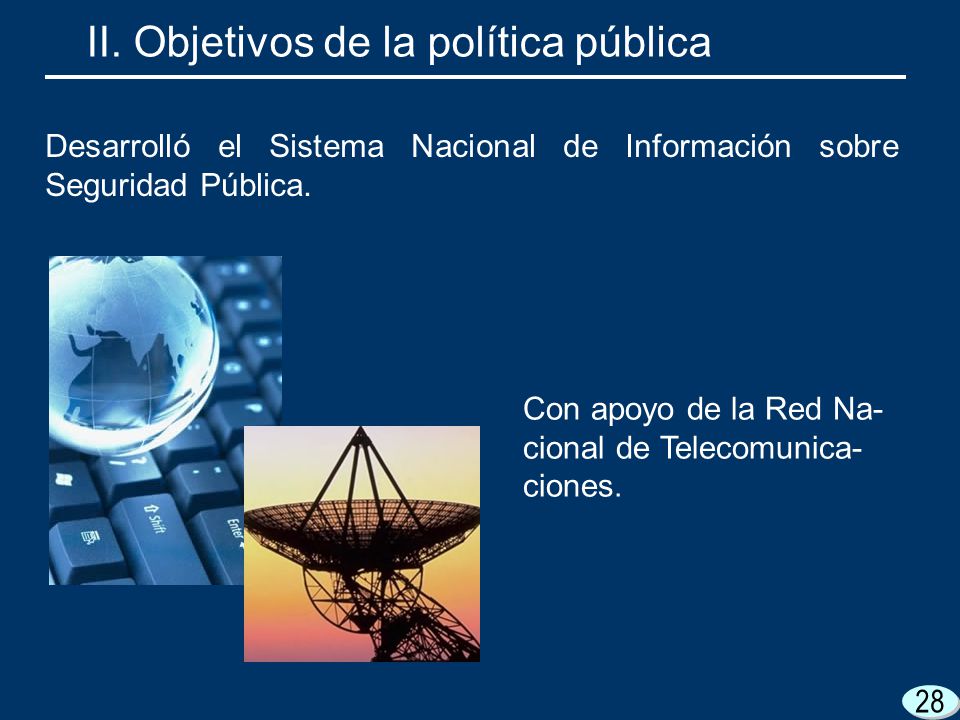 II. Objetivos de la política pública

Desarrolló el Sistema Nacional de Información sobre Seguridad Pública.

Shift

Enter

Con apoyo de la Red Nacional de Telecomunicaciones.

28